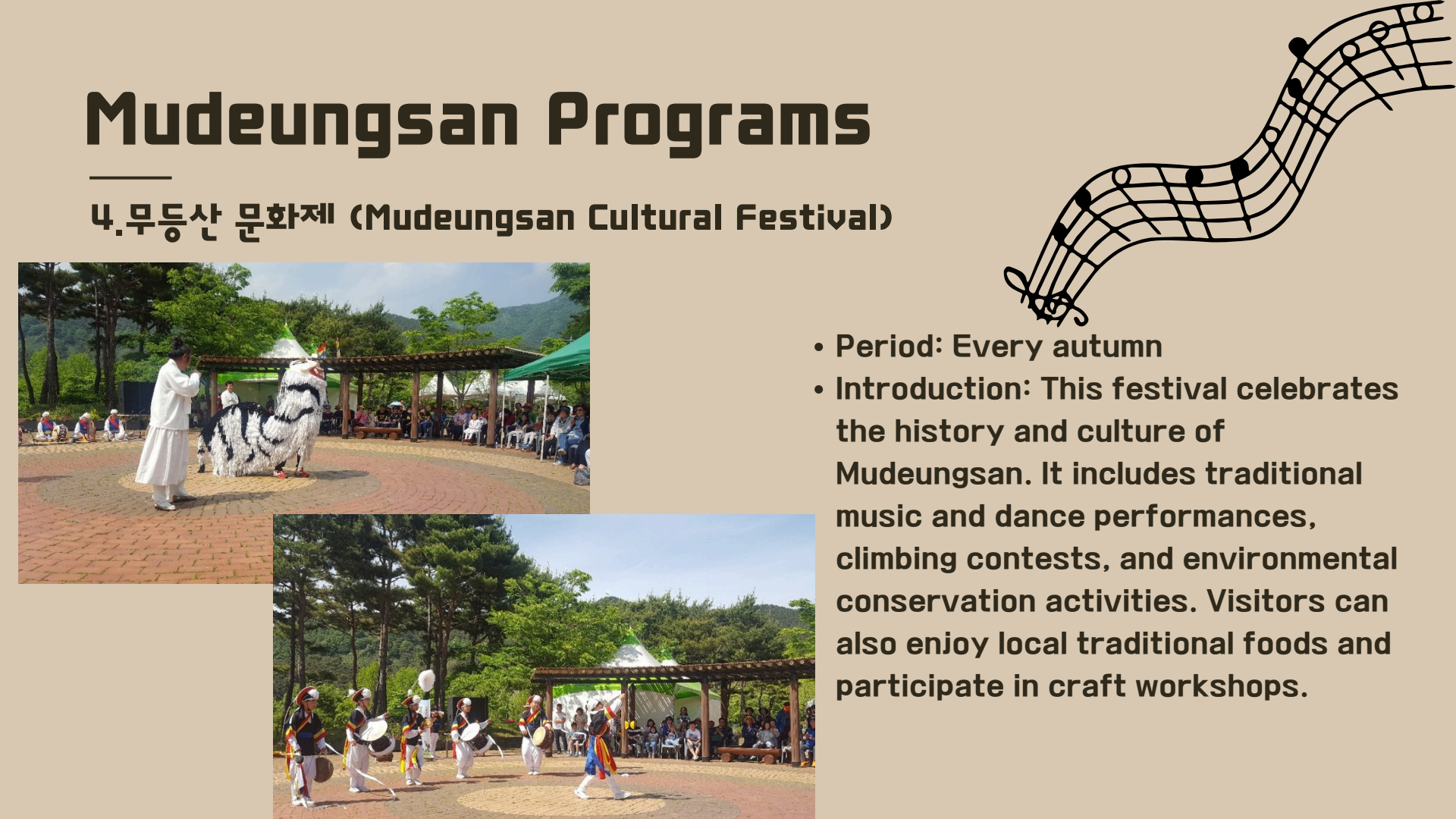 Mudeungsan Programs

4.무등산 문화제 (Mudeungsan Cultural Festival)

• Period: Every autumn
• Introduction: This festival celebrates the history and culture of Mudeungsan. It includes traditional music and dance performances, climbing contests, and environmental conservation activities. Visitors can also enjoy local traditional foods and participate in craft workshops.